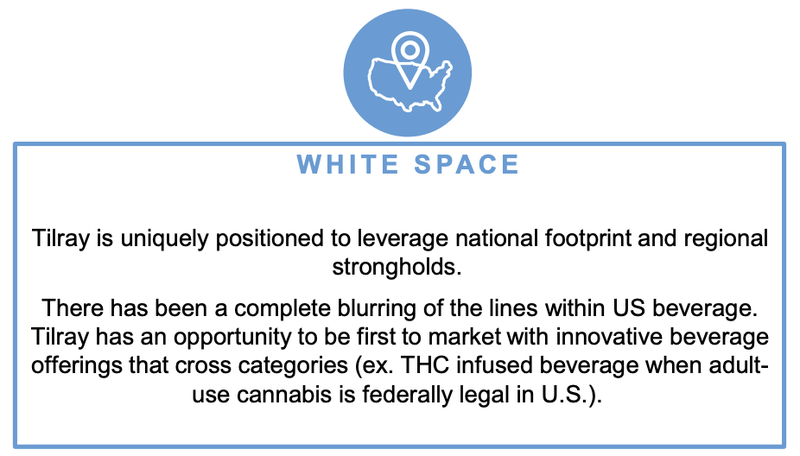 WHITE SPACE

Tilray is uniquely positioned to leverage national footprint and regional strongholds.

There has been a complete blurring of the lines within US beverage. Tilray has an opportunity to be first to market with innovative beverage offerings that cross categories (ex. THC infused beverage when adult-use cannabis is federally legal in U.S.).